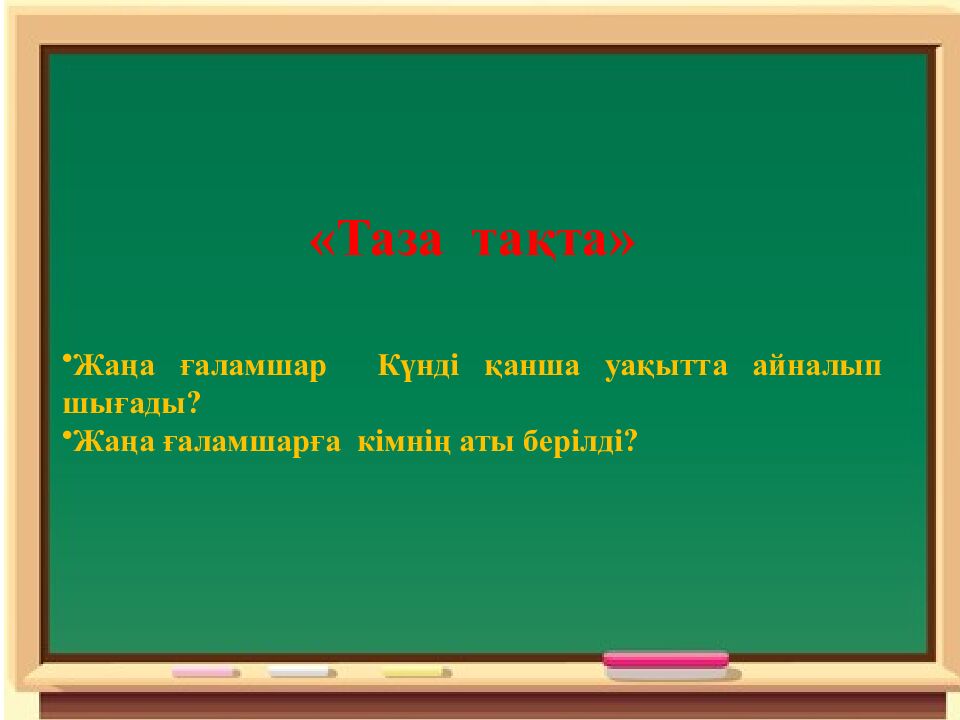 «Таза тақта»

•Жаңа ғаламшар Күнді қанша уақытта айналып шығады?
•Жаңа ғаламшарға кімнің аты берілді?